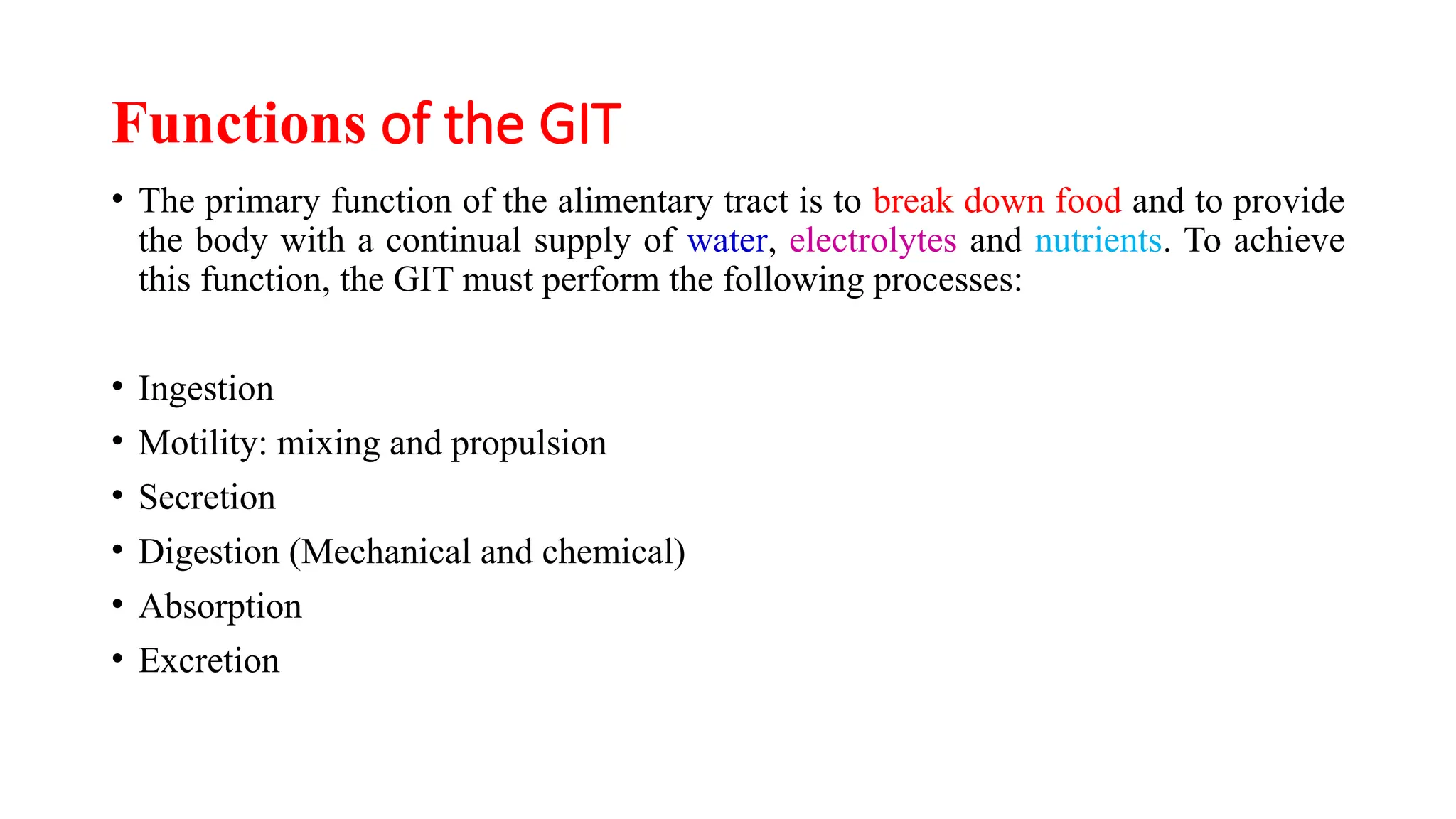 Functions of the GIT

• The primary function of the alimentary tract is to break down food and to provide the body with a continual supply of water, electrolytes and nutrients. To achieve this function, the GIT must perform the following processes:

• Ingestion
• Motility: mixing and propulsion
• Secretion
• Digestion (Mechanical and chemical)
• Absorption
• Excretion